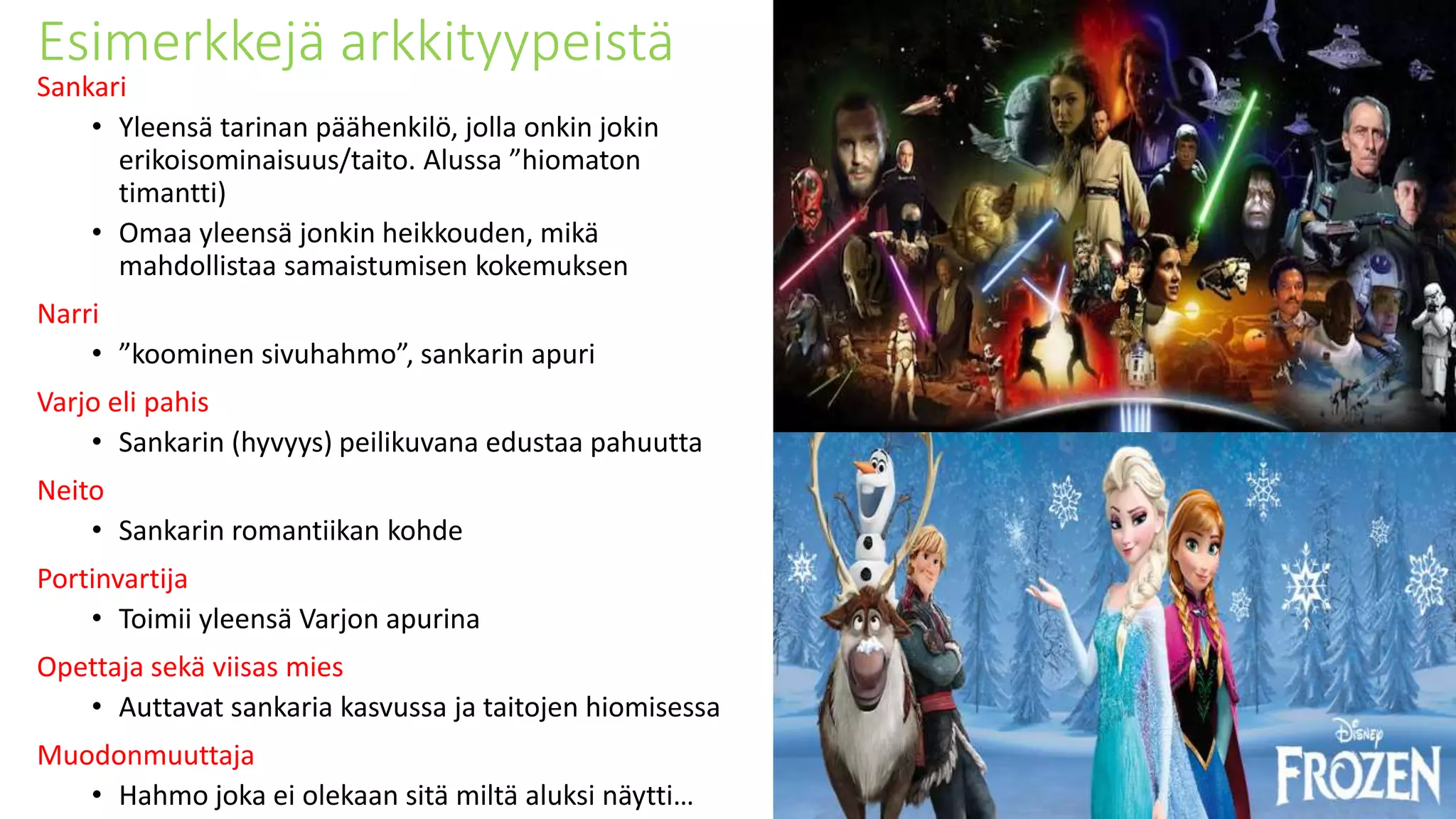 Esimerkkejä arkkityypeistä

Sankari

• Yleensä tarinan päähenkilö, jolla onkin jokin erikoisominaisuus/taito. Alussa ”hiomaton timantti)

• Omaa yleensä jonkin heikkouden, mikä mahdollistaa samaistumisen kokemuksen

Narri

• ”koominen sivuhahmo”, sankarin apuri

Varjo eli pahis

• Sankarin (hyvyys) peilikuvana edustaa pahuutta

Neito

• Sankarin romantiikan kohde

Portinvartija

• Toimii yleensä Varjon apurina

Opettaja sekä viisas mies

• Auttavat sankaria kasvussa ja taitojen hiomisessa

Muodonmuuttaja

• Hahmo joka ei olekaan sitä miltä aluksi näytti…

Disney
FROZEN